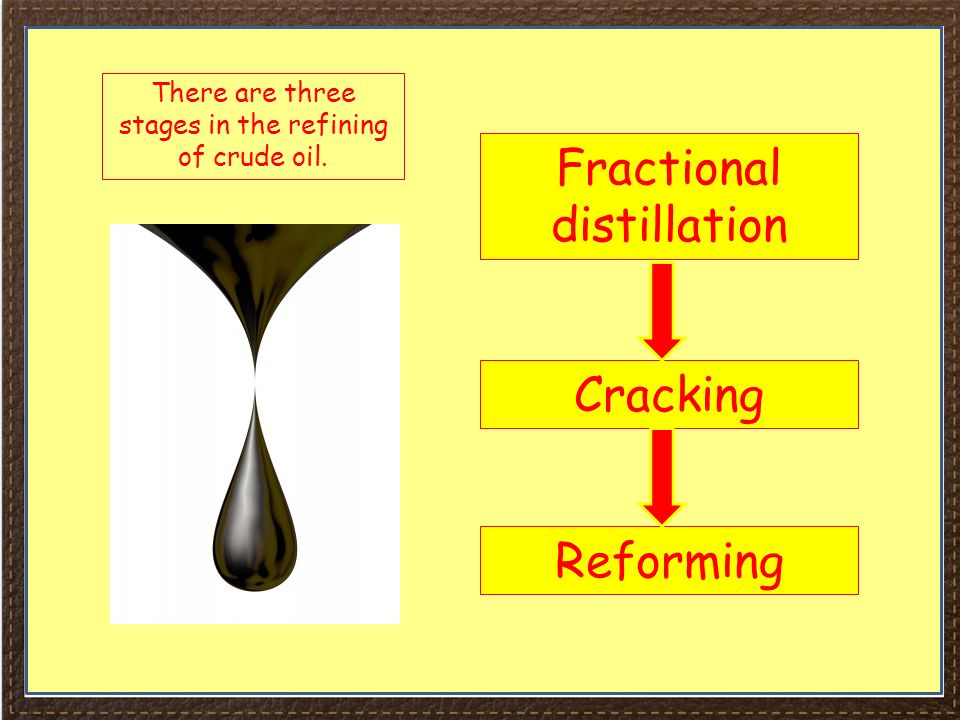 There are three stages in the refining of crude oil.

Fractional distillation

Cracking

Reforming